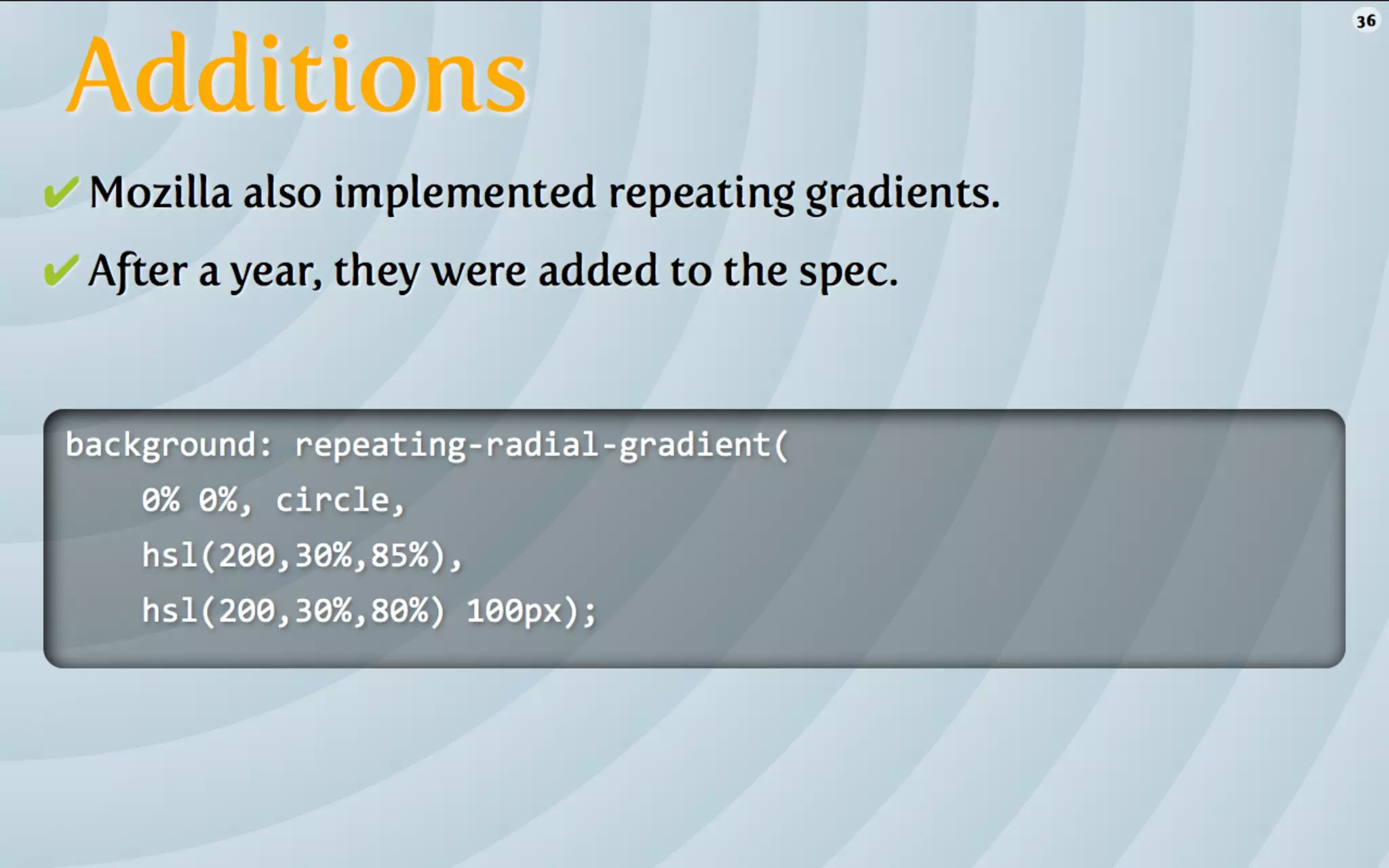 36

Additions

✔ Mozilla also implemented repeating gradients.

✔ After a year, they were added to the spec.

background: repeating-radial-gradient(
    0% 0%, circle,
    hsl(200,30%,85%),
    hsl(200,30%,80%) 100px);